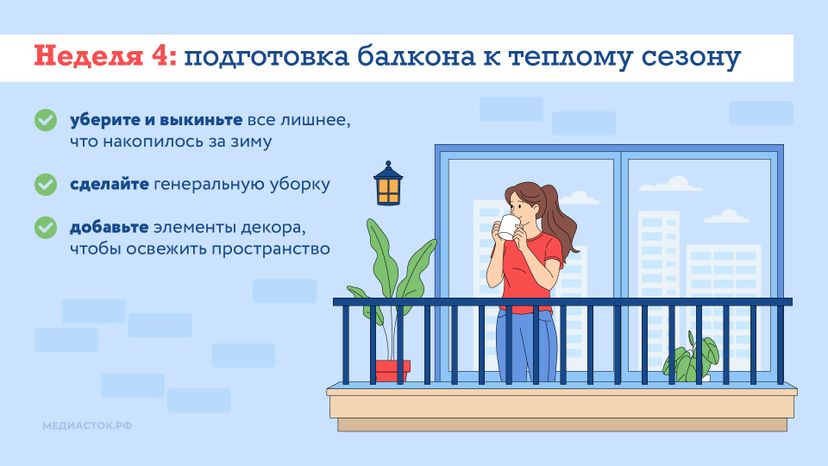 Неделя 4: подготовка балкона к теплому сезону

уберите и выкиньте все лишнее, что накопилось за зиму

сделайте генеральную уборку

добавьте элементы декора, чтобы освежить пространство

МЕДИАСТОК.РФ